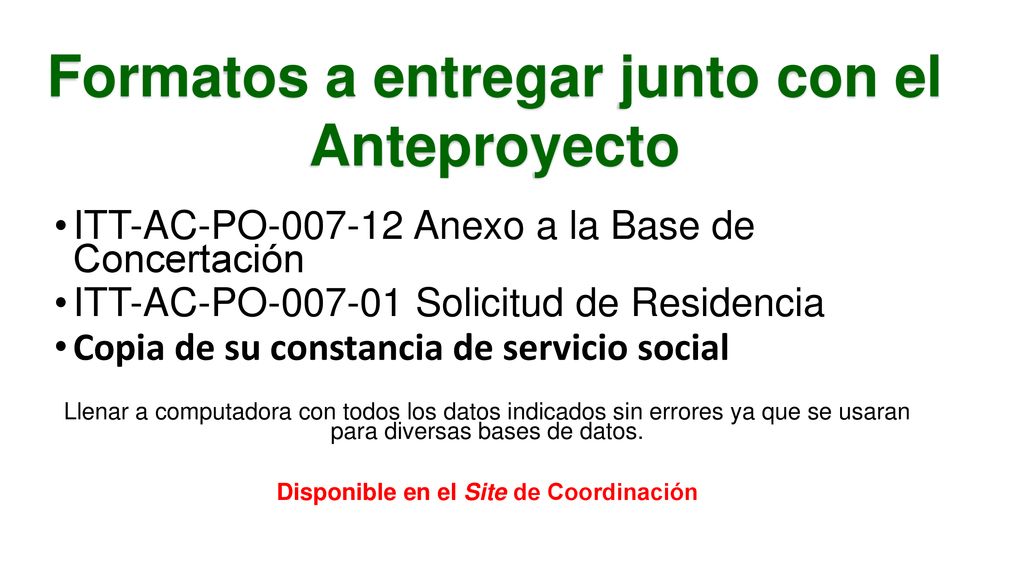 Formatos a entregar junto con el Anteproyecto

• ITT-AC-PO-007-12 Anexo a la Base de Concertación
• ITT-AC-PO-007-01 Solicitud de Residencia
• Copia de su constancia de servicio social

Llenar a computadora con todos los datos indicados sin errores ya que se usaran para diversas bases de datos.

Disponible en el Site de Coordinación